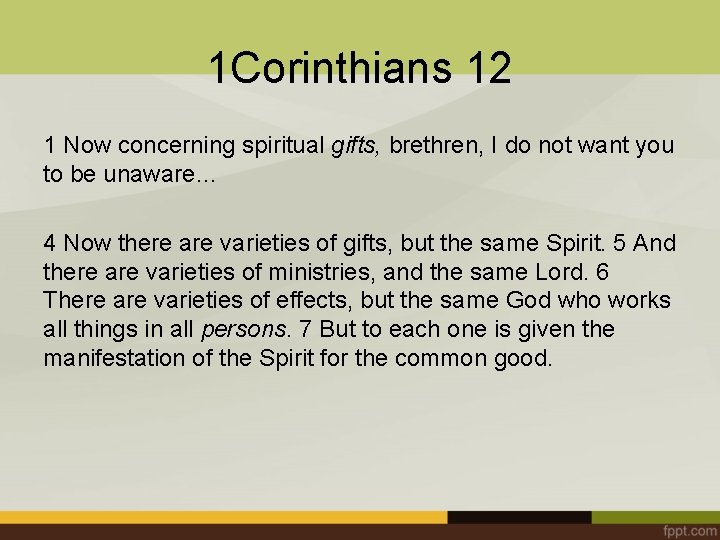 1Corinthians 12

1 Now concerning spiritual gifts, brethren, I do not want you to be unaware…

4 Now there are varieties of gifts, but the same Spirit. 5 And there are varieties of ministries, and the same Lord. 6 There are varieties of effects, but the same God who works all things in all persons. 7 But to each one is given the manifestation of the Spirit for the common good.

fppt.com